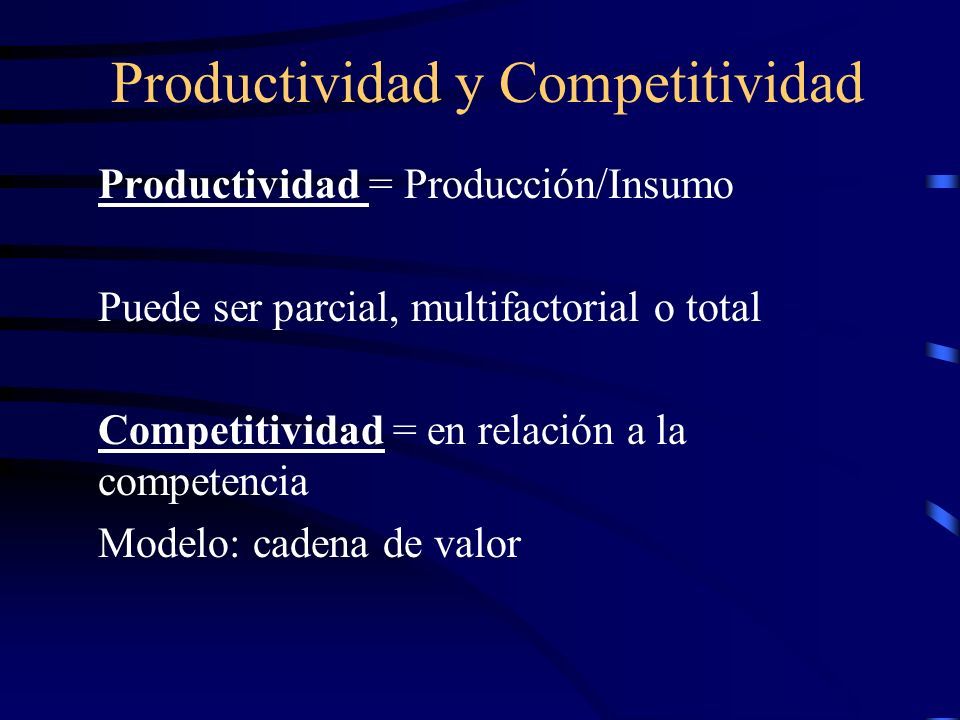 Productividad y Competitividad

Productividad = Producción/Insumo

Puede ser parcial, multifactorial o total

Competitividad = en relación a la competencia

Modelo: cadena de valor